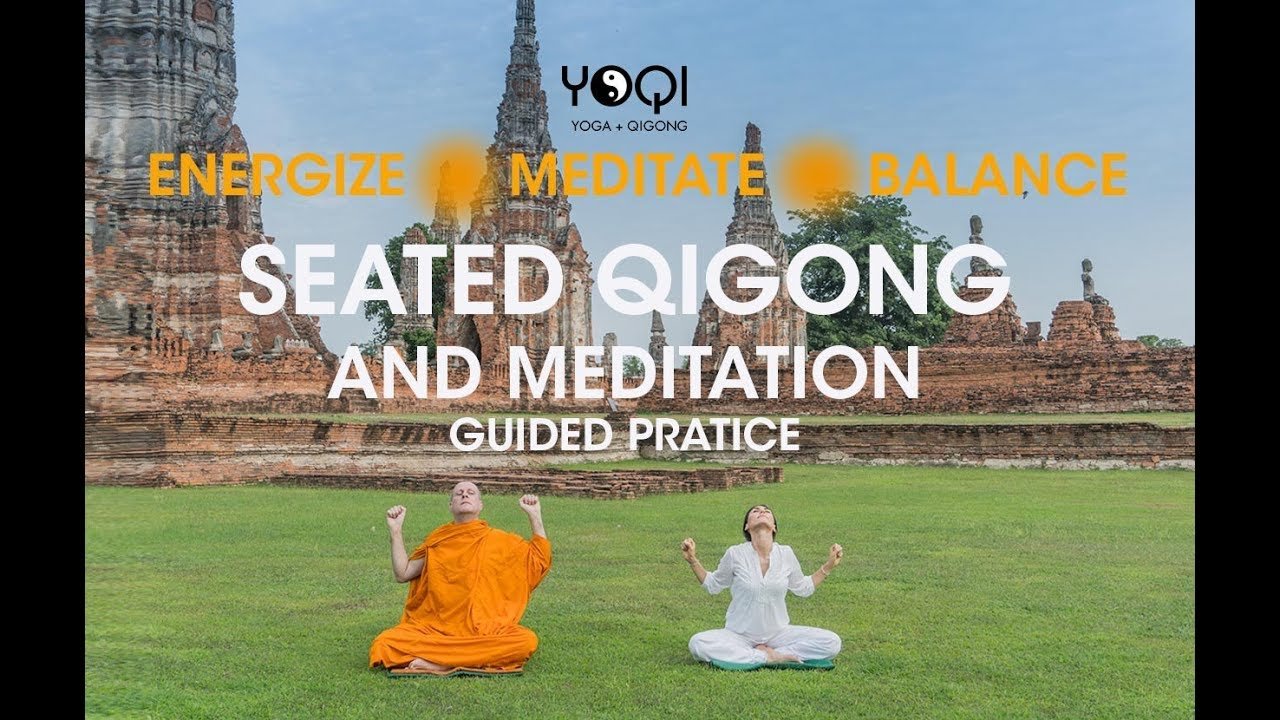 YOQI
YOGA + QIGONG

ENERGIZE MEDITATE BALANCE

SEATED QIGONG
AND MEDITATION
GUIDED PRATICE